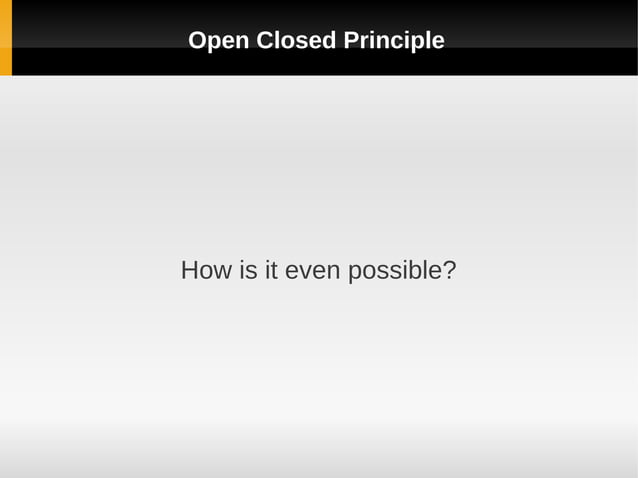 Open Closed Principle

How is it even possible?